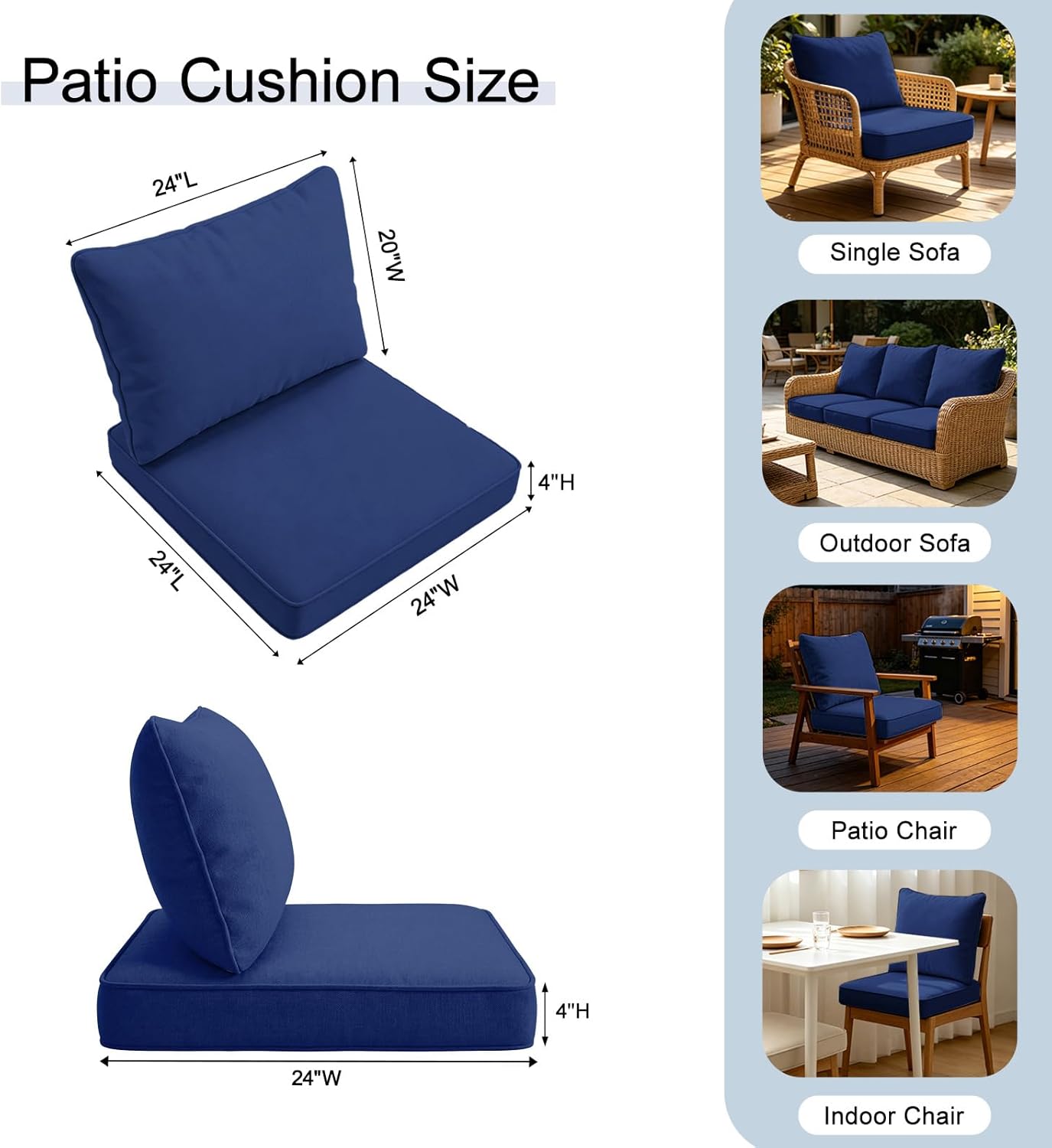 Patio Cushion Size

24"L

20"W

4"H

24"L

24"W

4"H

24"W

Single Sofa

Outdoor Sofa

Patio Chair

Indoor Chair